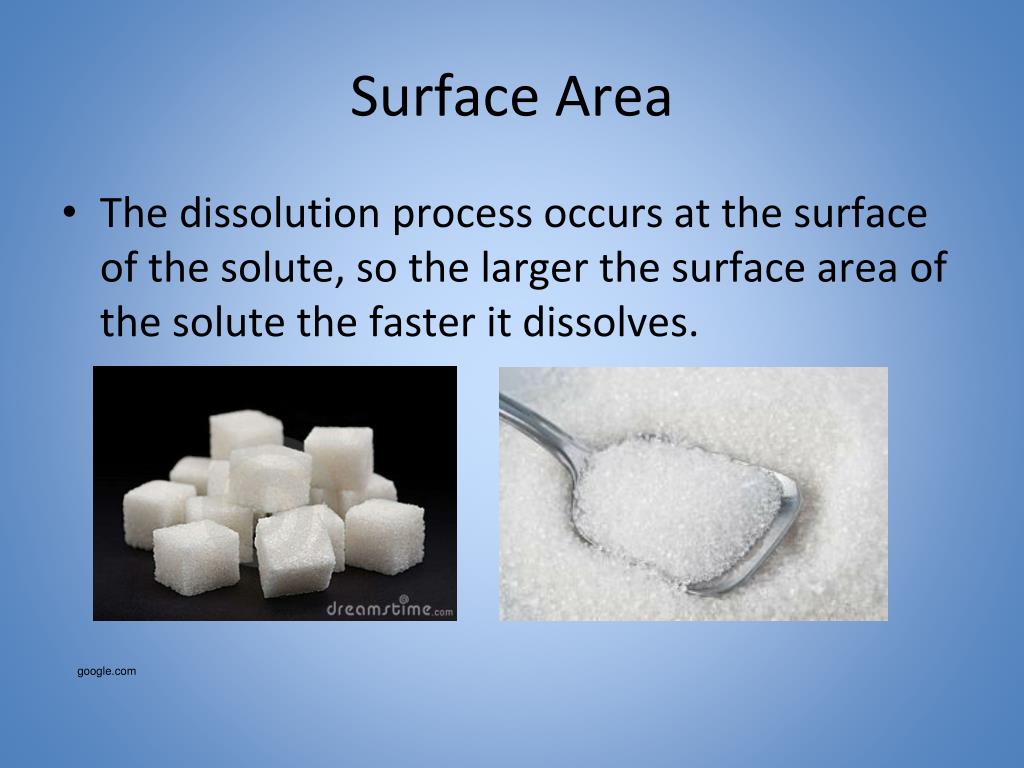 Surface Area

• The dissolution process occurs at the surface of the solute, so the larger the surface area of the solute the faster it dissolves.

dreamstime.com

google.com